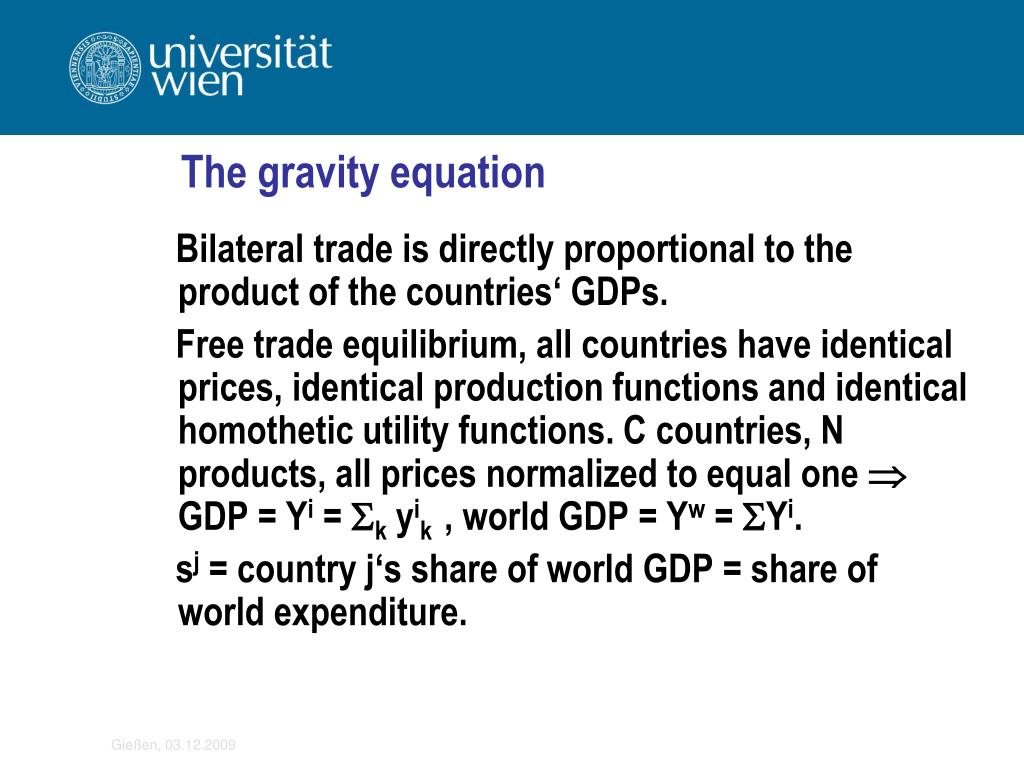 universität wien

The gravity equation

Bilateral trade is directly proportional to the product of the countries‘ GDPs.

Free trade equilibrium, all countries have identical prices, identical production functions and identical homothetic utility functions. C countries, N products, all prices normalized to equal one $\Rightarrow$ GDP = $Y^i = \Sigma_k y^i_k$ , world GDP = $Y^w = \Sigma Y^i$.

$s^j$ = country j‘s share of world GDP = share of world expenditure.

Gießen, 03.12.2009